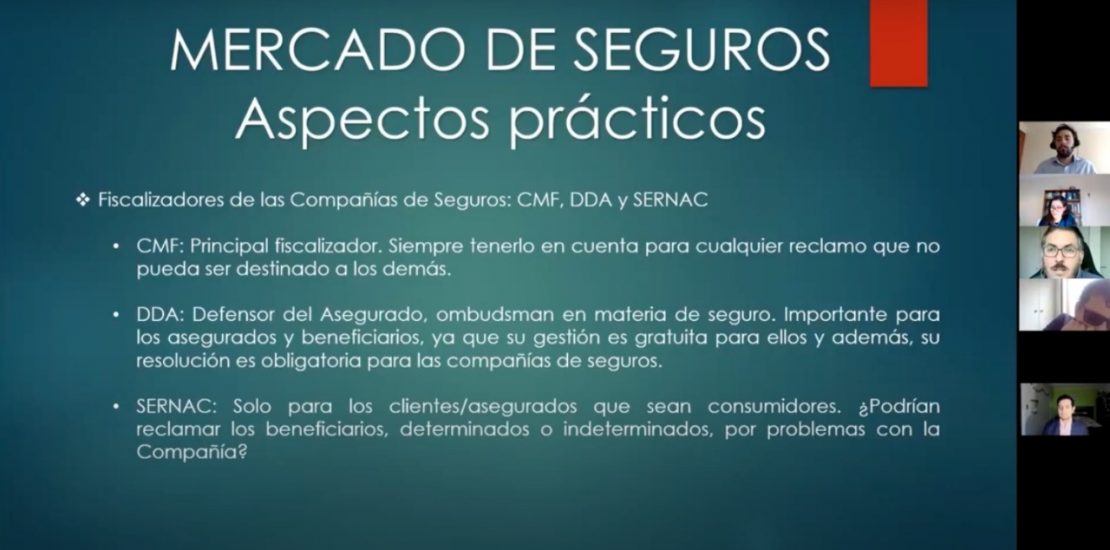 MERCADO DE SEGUROS
Aspectos prácticos

❖ Fiscalizadores de las Compañías de Seguros: CMF, DDA y SERNAC

• CMF: Principal fiscalizador. Siempre tenerlo en cuenta para cualquier reclamo que no pueda ser destinado a los demás.

• DDA: Defensor del Asegurado, ombudsman en materia de seguro. Importante para los asegurados y beneficiarios, ya que su gestión es gratuita para ellos y además, su resolución es obligatoria para las compañías de seguros.

• SERNAC: Solo para los clientes/asegurados que sean consumidores. ¿Podrían reclamar los beneficiarios, determinados o indeterminados, por problemas con la Compañía?